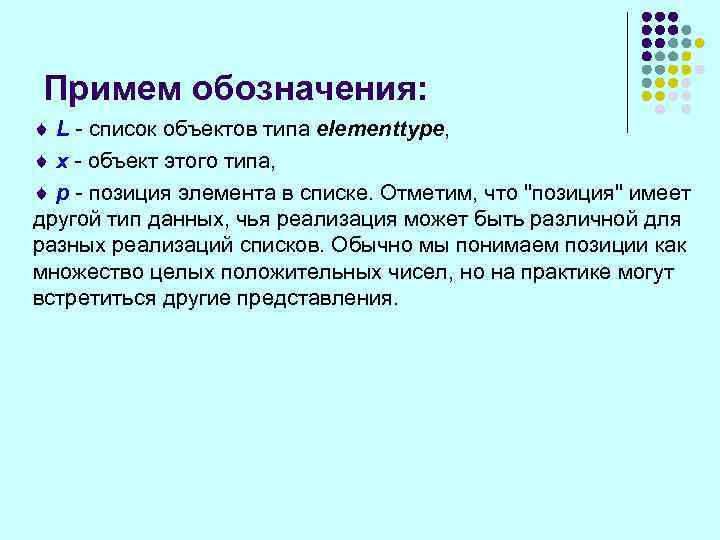 Примем обозначения:

♦ L - список объектов типа elementtype,

♦ x - объект этого типа,

♦ p - позиция элемента в списке. Отметим, что "позиция" имеет другой тип данных, чья реализация может быть различной для разных реализаций списков. Обычно мы понимаем позиции как множество целых положительных чисел, но на практике могут встретиться другие представления.